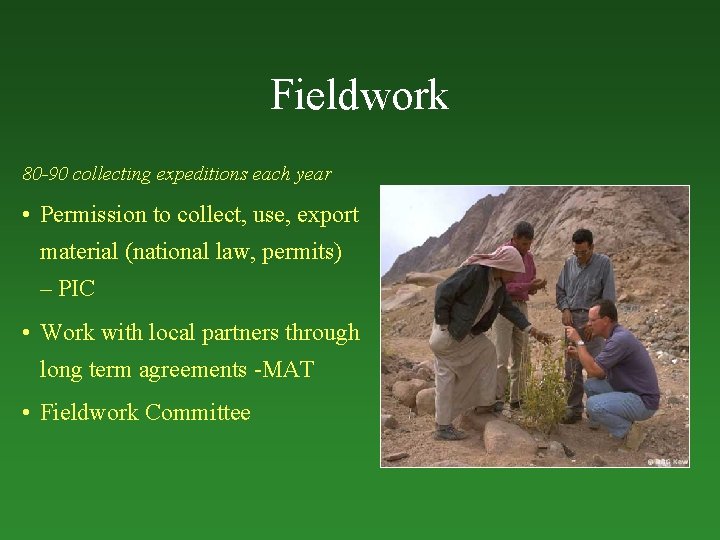 Fieldwork

80-90 collecting expeditions each year

• Permission to collect, use, export material (national law, permits) – PIC

• Work with local partners through long term agreements -MAT

• Fieldwork Committee

© RBG Kew